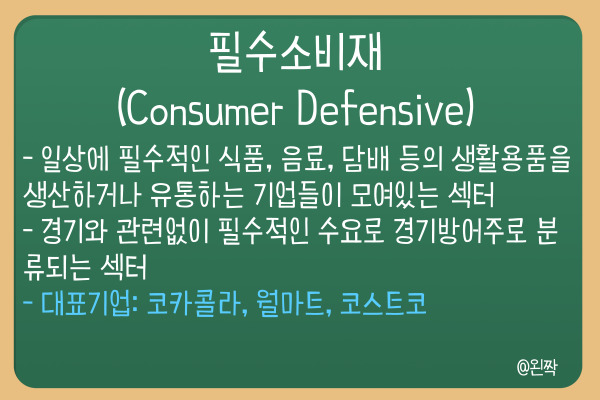 필수소비재
(Consumer Defensive)

- 일상에 필수적인 식품, 음료, 담배 등의 생활용품을 생산하거나 유통하는 기업들이 모여있는 섹터
- 경기와 관련없이 필수적인 수요로 경기방어주로 분류되는 섹터
- 대표기업: 코카콜라, 월마트, 코스트코

@왼짝